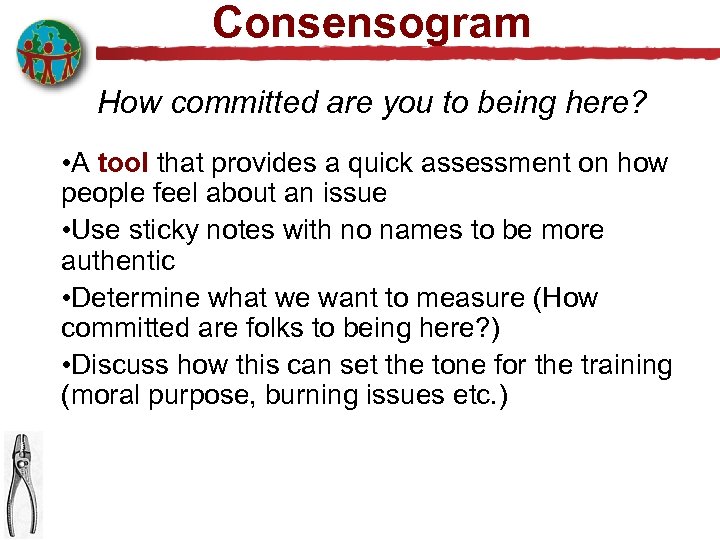 Consensogram

How committed are you to being here?

•A tool that provides a quick assessment on how people feel about an issue

•Use sticky notes with no names to be more authentic

•Determine what we want to measure (How committed are folks to being here?)

•Discuss how this can set the tone for the training (moral purpose, burning issues etc.)